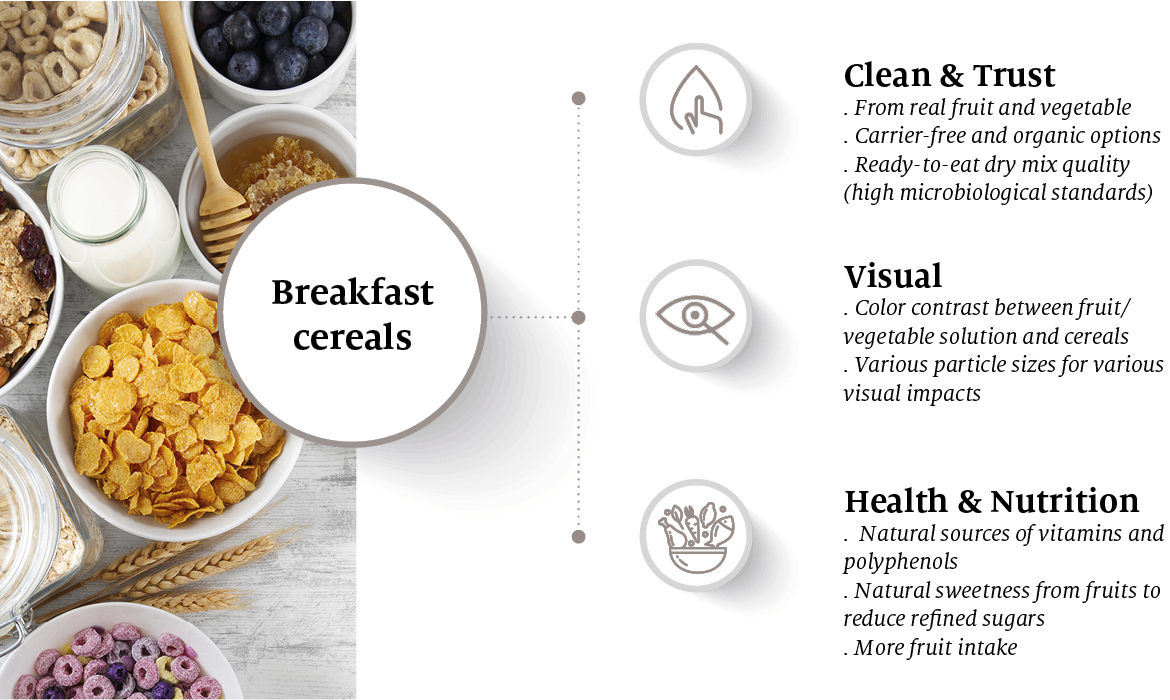 Breakfast cereals

Clean & Trust
. From real fruit and vegetable
. Carrier-free and organic options
. Ready-to-eat dry mix quality (high microbiological standards)

Visual
. Color contrast between fruit/ vegetable solution and cereals
. Various particle sizes for various visual impacts

Health & Nutrition
. Natural sources of vitamins and polyphenols
. Natural sweetness from fruits to reduce refined sugars
. More fruit intake